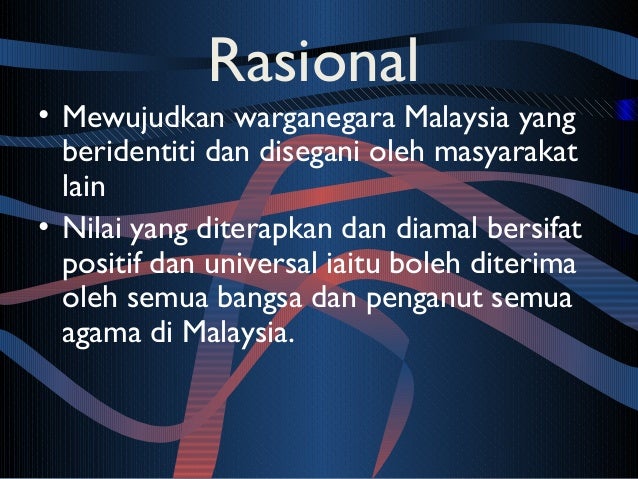 Rasional

• Mewujudkan warganegara Malaysia yang beridentiti dan disegani oleh masyarakat lain

• Nilai yang diterapkan dan diamal bersifat positif dan universal iaitu boleh diterima oleh semua bangsa dan penganut semua agama di Malaysia.